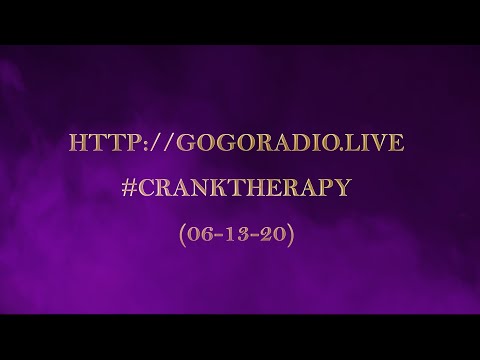 HTTP://GOGORADIO.LIVE

#CRANKTHERAPY

(06-13-20)